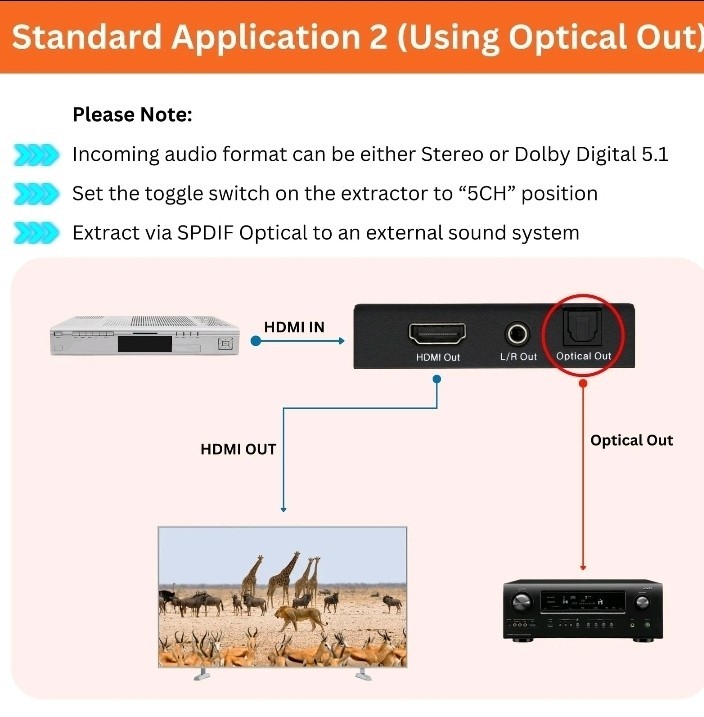 Standard Application 2 (Using Optical Out)

Please Note:

Incoming audio format can be either Stereo or Dolby Digital 5.1

Set the toggle switch on the extractor to “5CH” position

Extract via SPDIF Optical to an external sound system

HDMI IN

HDMI Out

L/R Out

Optical Out

HDMI OUT

Optical Out